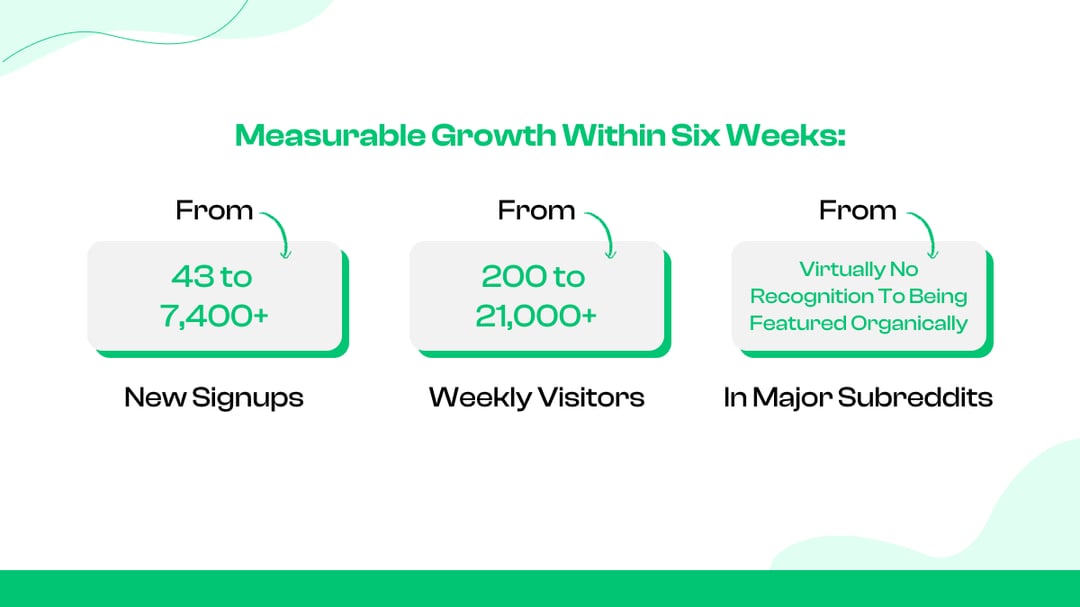 Measurable Growth Within Six Weeks:

From

43 to 7,400+

New Signups

From

200 to 21,000+

Weekly Visitors

From

Virtually No Recognition To Being Featured Organically

In Major Subreddits